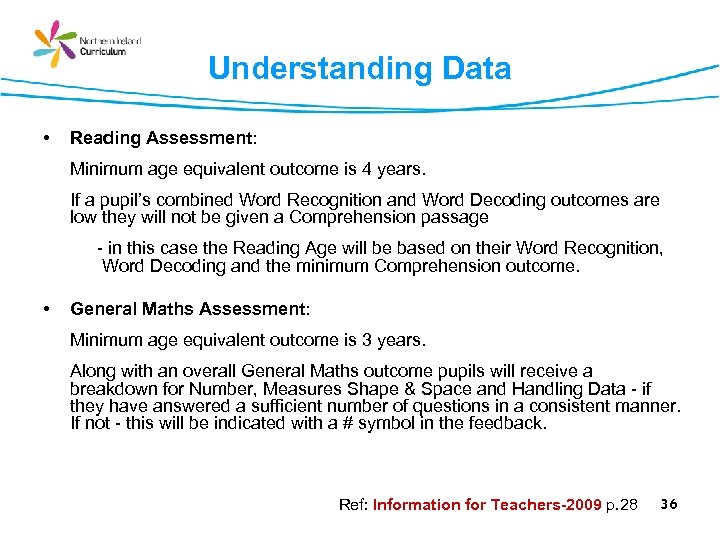 Northern Ireland Curriculum

Understanding Data

• Reading Assessment:

Minimum age equivalent outcome is 4 years.

If a pupil's combined Word Recognition and Word Decoding outcomes are low they will not be given a Comprehension passage

- in this case the Reading Age will be based on their Word Recognition, Word Decoding and the minimum Comprehension outcome.

• General Maths Assessment:

Minimum age equivalent outcome is 3 years.

Along with an overall General Maths outcome pupils will receive a breakdown for Number, Measures Shape & Space and Handling Data - if they have answered a sufficient number of questions in a consistent manner. If not - this will be indicated with a # symbol in the feedback.

Ref: Information for Teachers-2009 p.28 36